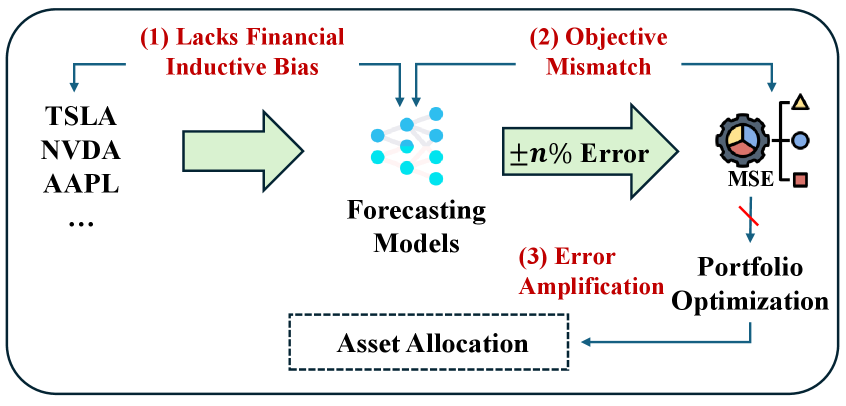 (1) Lacks Financial Inductive Bias

(2) Objective Mismatch

TSLA
NVDA
AAPL
…

Forecasting Models

$\pm n\%$ Error

MSE

(3) Error Amplification

Portfolio Optimization

Asset Allocation